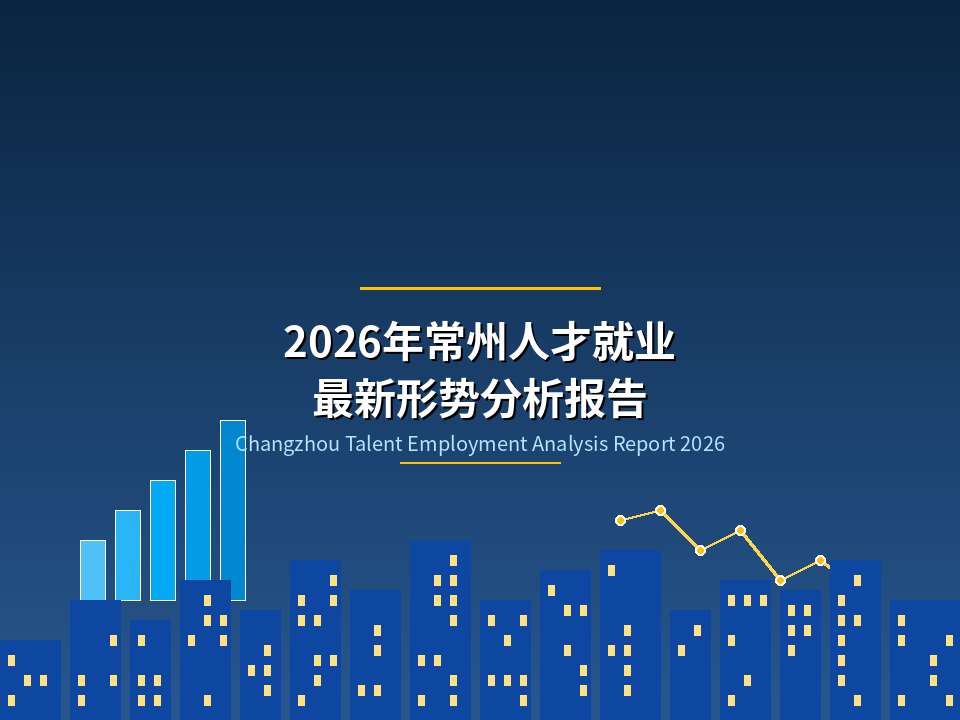 2026年常州人才就业
最新形势分析报告

Changzhou Talent Employment Analysis Report 2026